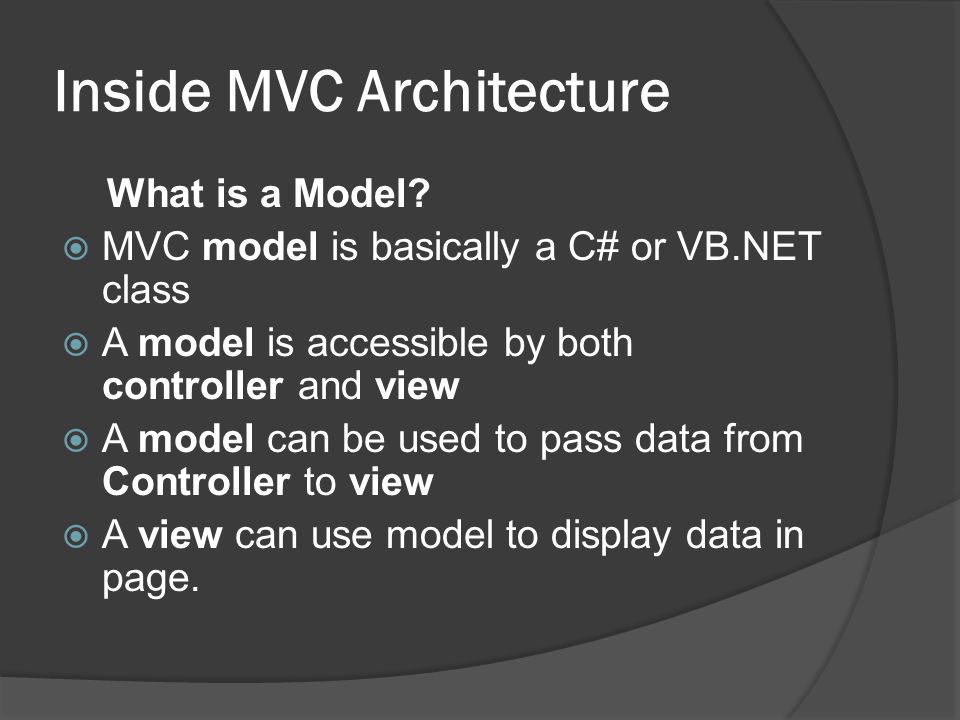 Inside MVC Architecture

What is a Model?

MVC model is basically a C# or VB.NET class

A model is accessible by both controller and view

A model can be used to pass data from Controller to view

A view can use model to display data in page.